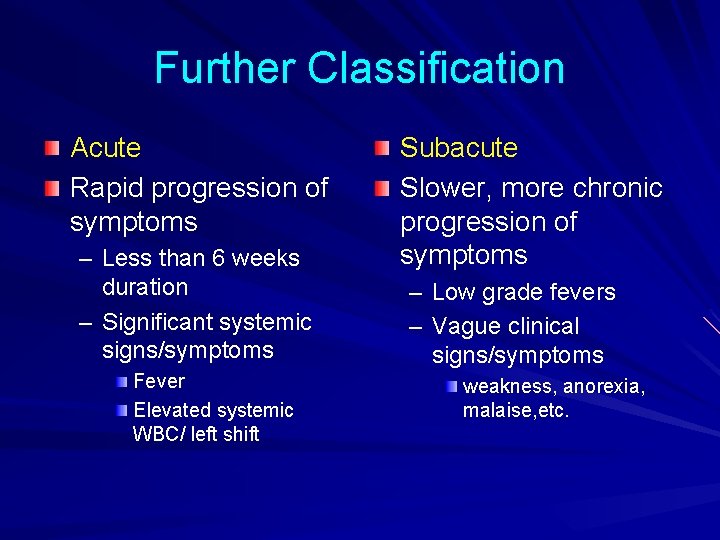 Further Classification

Acute

Rapid progression of symptoms

– Less than 6 weeks duration

– Significant systemic signs/symptoms

Fever

Elevated systemic WBC/ left shift

Subacute

Slower, more chronic progression of symptoms

– Low grade fevers

– Vague clinical signs/symptoms

weakness, anorexia, malaise,etc.